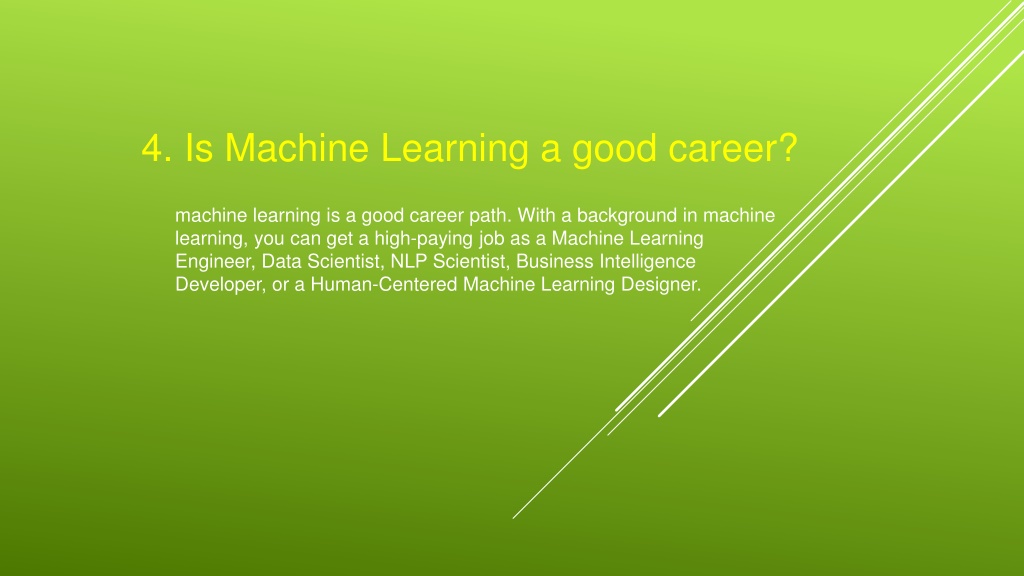 4. Is Machine Learning a good career?

machine learning is a good career path. With a background in machine learning, you can get a high-paying job as a Machine Learning Engineer, Data Scientist, NLP Scientist, Business Intelligence Developer, or a Human-Centered Machine Learning Designer.